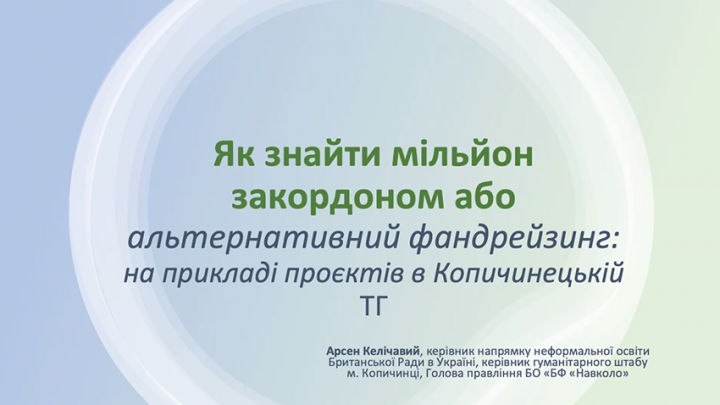 Як знайти мільйон закордоном або
альтернативний фандрейзинг:
на прикладі проєктів в Копичинецькій ТГ

Арсен Келічавий, керівник напрямку неформальної освіти Британської Ради в Україні, керівник гуманітарного штабу м. Копичинці, Голова правління БО «БФ «Навколо»